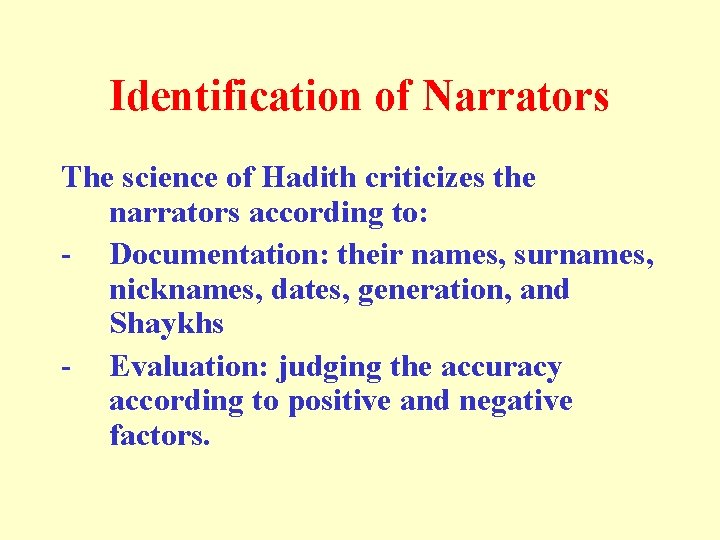 Identification of Narrators

The science of Hadith criticizes the narrators according to:

- Documentation: their names, surnames, nicknames, dates, generation, and Shaykhs

- Evaluation: judging the accuracy according to positive and negative factors.